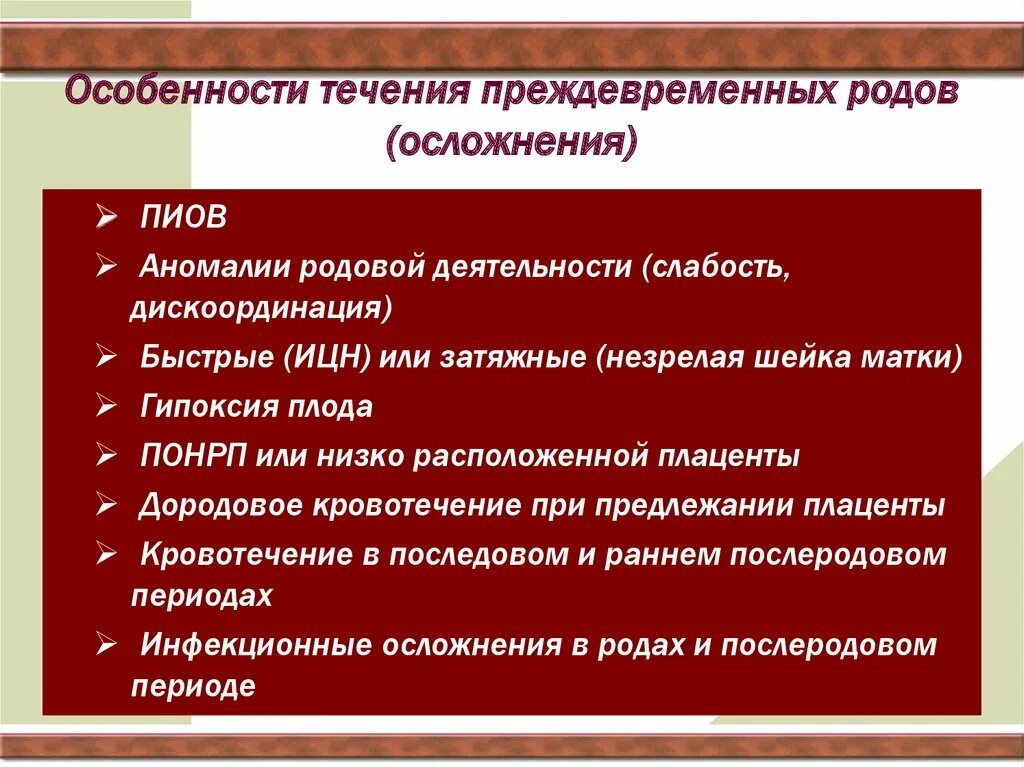 Особенности течения преждевременных родов (осложнения)

➢ ПИОВ
➢ Аномалии родовой деятельности (слабость, дискоординация)
➢ Быстрые (ИЦН) или затяжные (незрелая шейка матки)
➢ Гипоксия плода
➢ ПОНРП или низко расположенной плаценты
➢ Дородовое кровотечение при предлежании плаценты
➢ Кровотечение в последовом и раннем послеродовом периодах
➢ Инфекционные осложнения в родах и послеродовом периоде